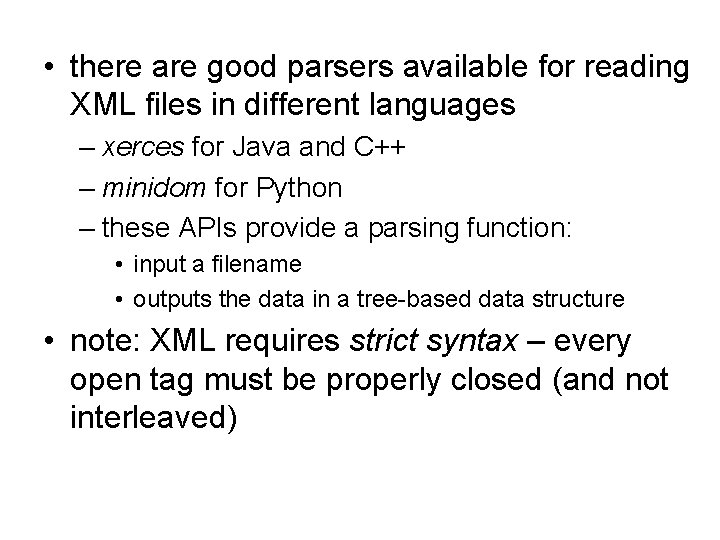 • there are good parsers available for reading XML files in different languages

– xerces for Java and C++

– minidom for Python

– these APIs provide a parsing function:

• input a filename

• outputs the data in a tree-based data structure

• note: XML requires strict syntax – every open tag must be properly closed (and not interleaved)